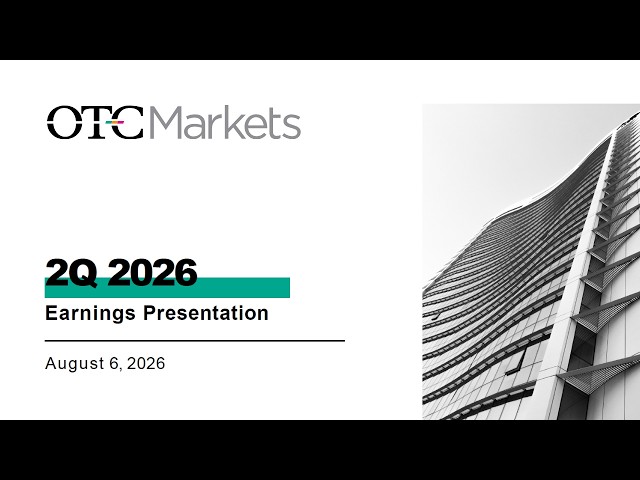 OTCMarkets

2Q 2026

Earnings Presentation

August 6, 2026